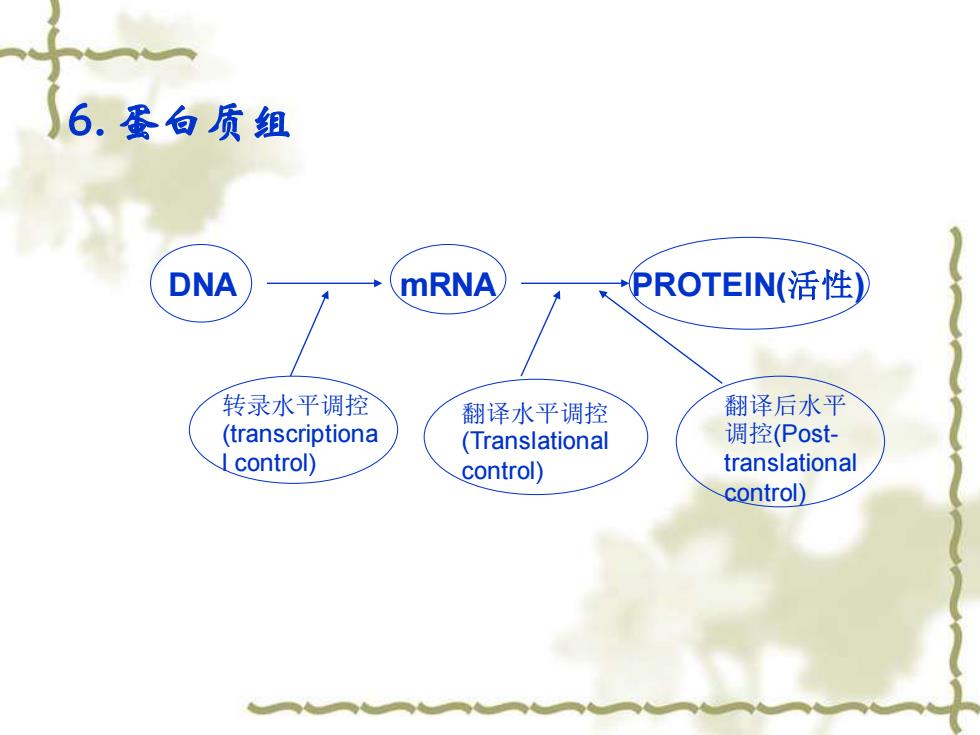 6. 蛋白质组

DNA

mRNA

PROTEIN(活性)

转录水平调控 (transcriptional control)

翻译水平调控 (Translational control)

翻译后水平调控(Post-translational control)